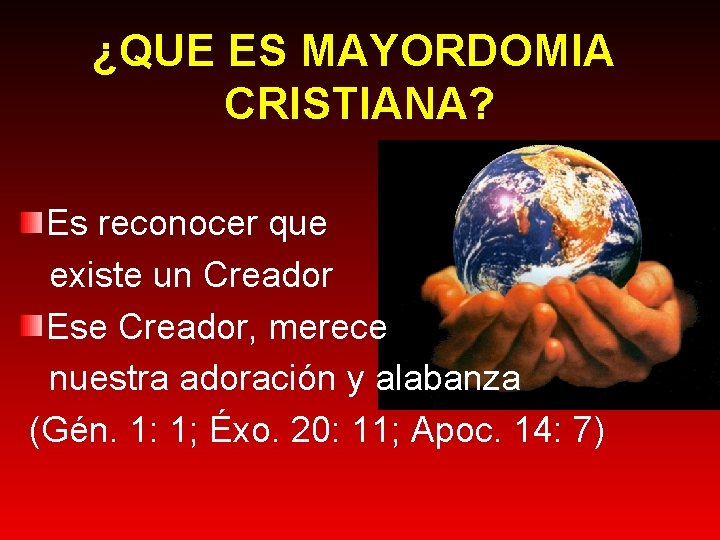 ¿QUE ES MAYORDOMIA CRISTIANA?

Es reconocer que existe un Creador

Ese Creador, merece nuestra adoración y alabanza

(Gén. 1: 1; Éxo. 20: 11; Apoc. 14: 7)